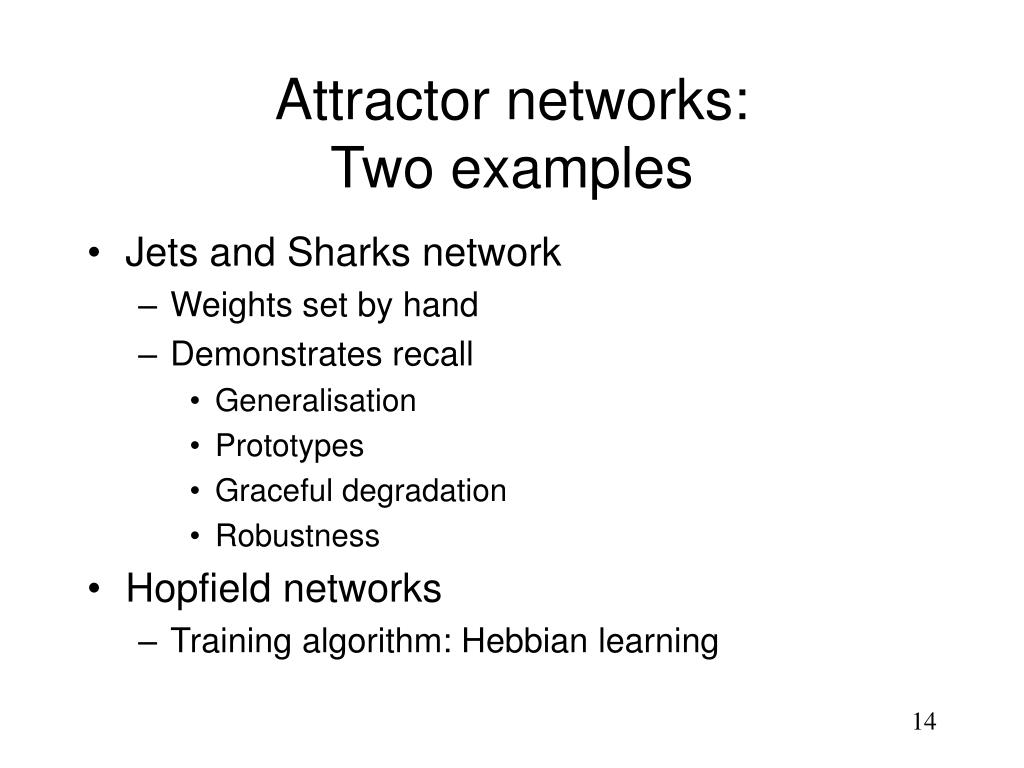 Attractor networks:
Two examples

• Jets and Sharks network
– Weights set by hand
– Demonstrates recall
• Generalisation
• Prototypes
• Graceful degradation
• Robustness
• Hopfield networks
– Training algorithm: Hebbian learning

14